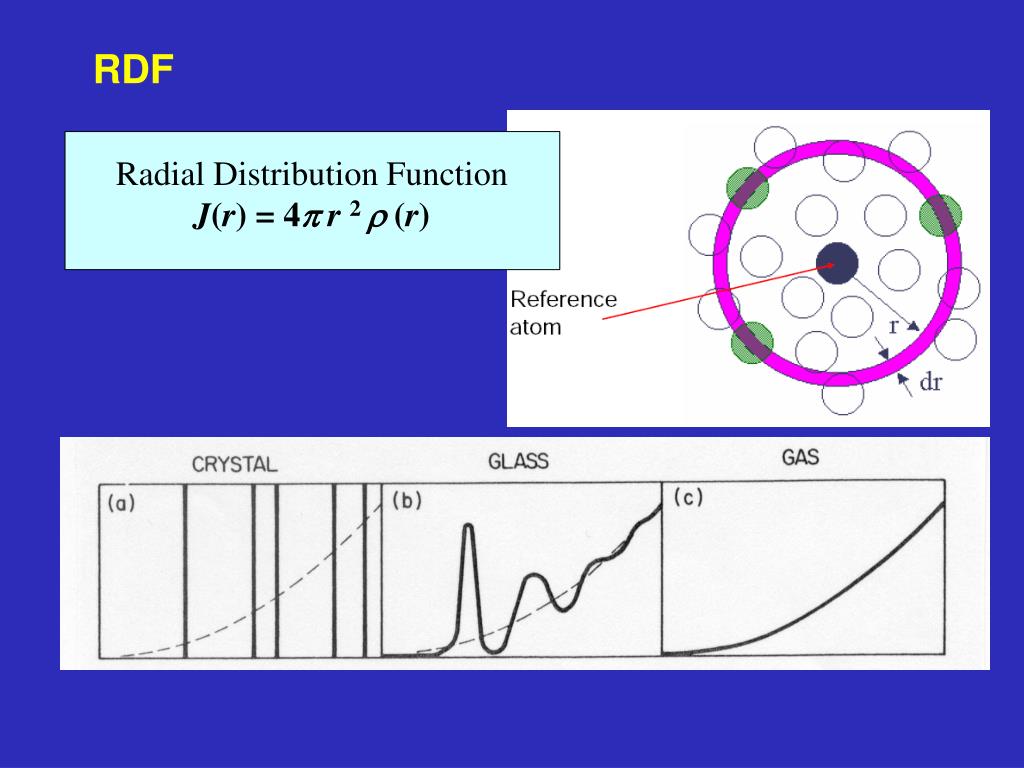 RDF

Radial Distribution Function
$J(r) = 4\pi r^2 \rho(r)$

Reference atom

r

dr

CRYSTAL

GLASS

GAS

(a)

(b)

(c)